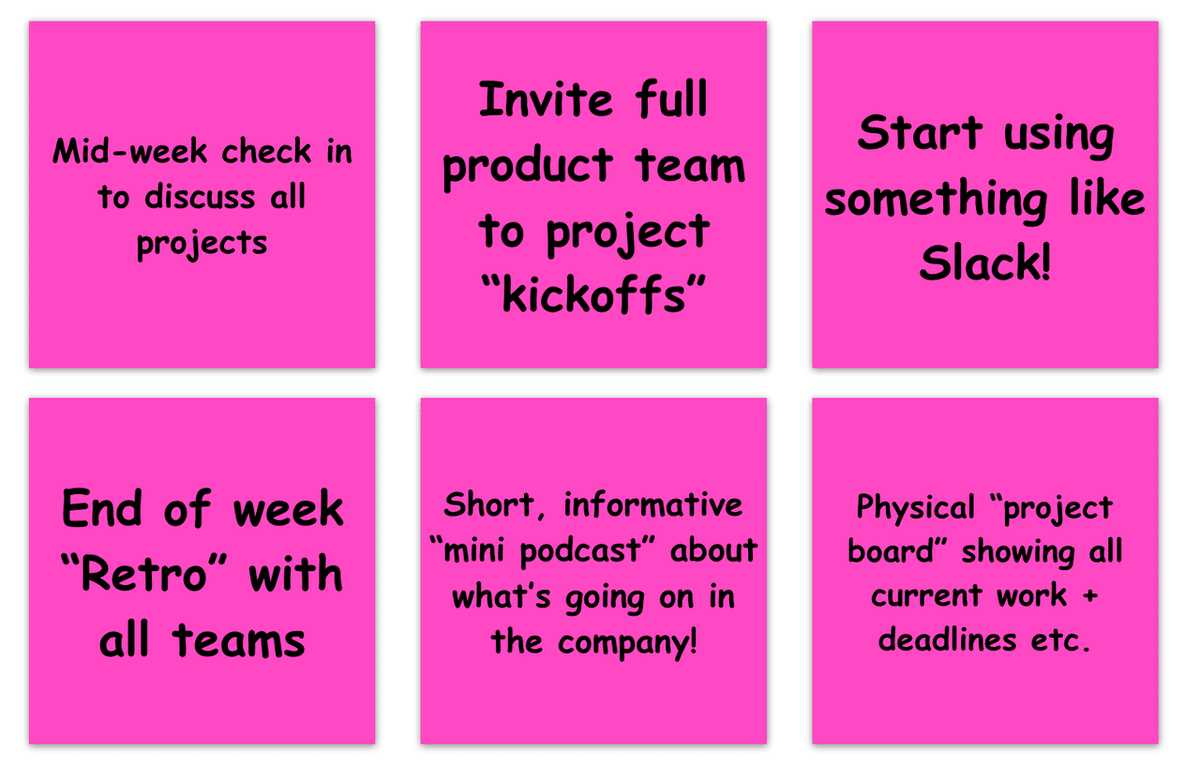 Mid-week check in to discuss all projects

Invite full product team to project “kickoffs”

Start using something like Slack!

End of week “Retro” with all teams

Short, informative “mini podcast” about what’s going on in the company!

Physical “project board” showing all current work + deadlines etc.